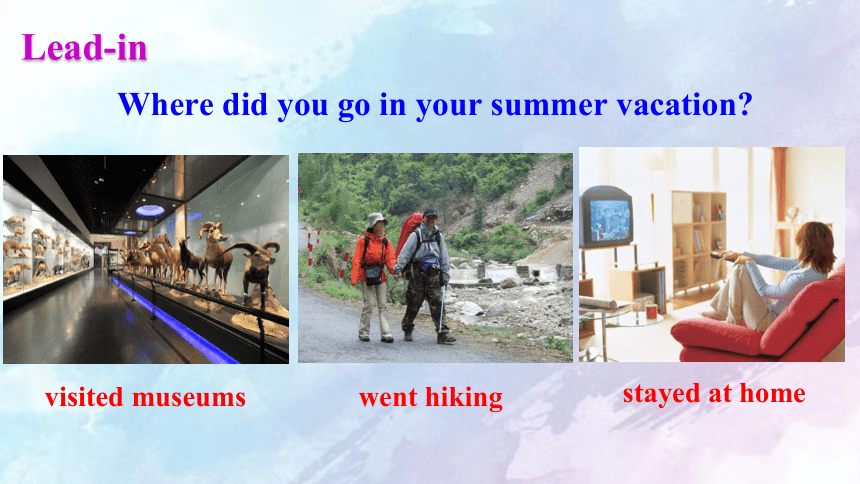 Lead-in

Where did you go in your summer vacation?

visited museums

went hiking

stayed at home